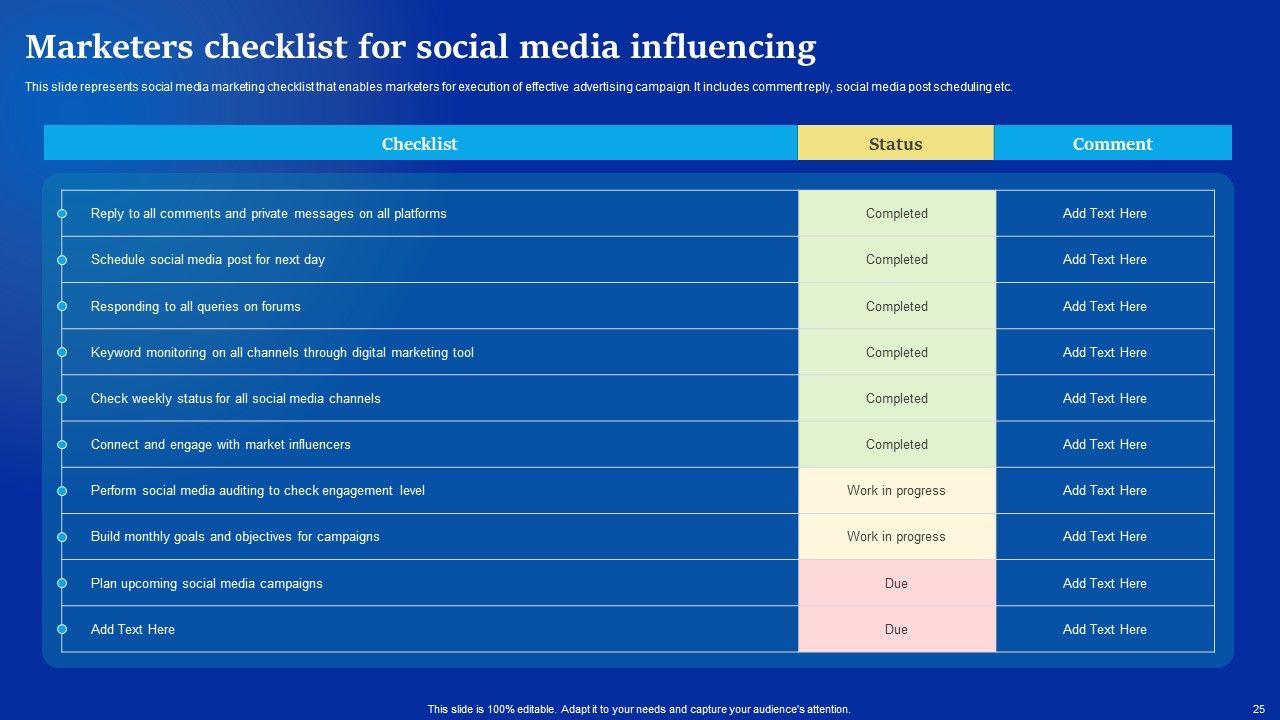 Marketers checklist for social media influencing

This slide represents social media marketing checklist that enables marketers for execution of effective advertising campaign. It includes comment reply, social media post scheduling etc.

| Checklist | Status | Comment |
|---|---|---|
| Reply to all comments and private messages on all platforms | Completed | Add Text Here |
| Schedule social media post for next day | Completed | Add Text Here |
| Responding to all queries on forums | Completed | Add Text Here |
| Keyword monitoring on all channels through digital marketing tool | Completed | Add Text Here |
| Check weekly status for all social media channels | Completed | Add Text Here |
| Connect and engage with market influencers | Completed | Add Text Here |
| Perform social media auditing to check engagement level | Work in progress | Add Text Here |
| Build monthly goals and objectives for campaigns | Work in progress | Add Text Here |
| Plan upcoming social media campaigns | Due | Add Text Here |
| Add Text Here | Due | Add Text Here |

This slide is 100% editable. Adapt it to your needs and capture your audience's attention.

25